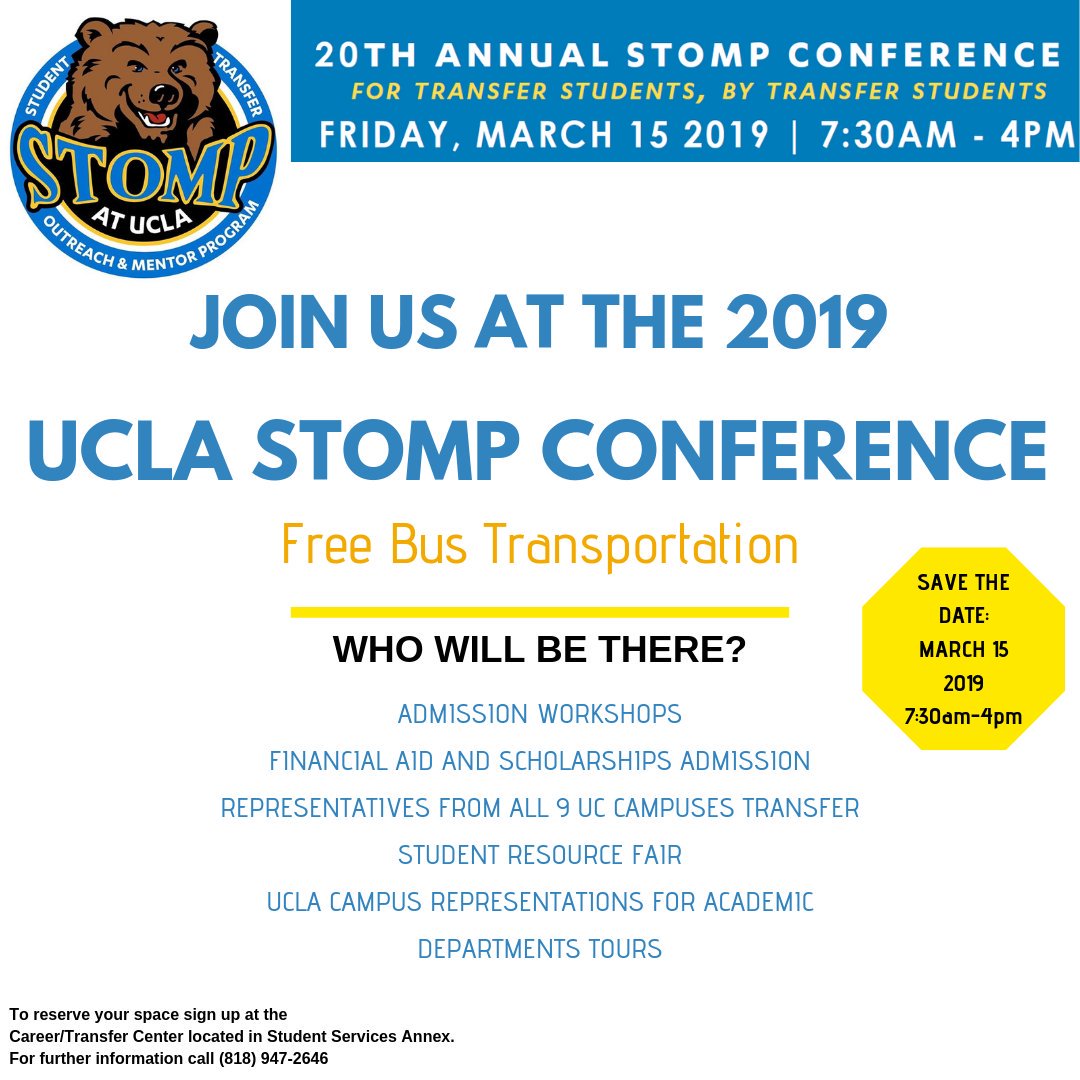 STUDENT TRANSFER
STOMP
AT UCLA
OUTREACH & MENTOR PROGRAM

20TH ANNUAL STOMP CONFERENCE
FOR TRANSFER STUDENTS, BY TRANSFER STUDENTS
FRIDAY, MARCH 15 2019 | 7:30AM - 4PM

JOIN US AT THE 2019

UCLA STOMP CONFERENCE

Free Bus Transportation

WHO WILL BE THERE?

ADMISSION WORKSHOPS

FINANCIAL AID AND SCHOLARSHIPS ADMISSION

REPRESENTATIVES FROM ALL 9 UC CAMPUSES TRANSFER

STUDENT RESOURCE FAIR

UCLA CAMPUS REPRESENTATIONS FOR ACADEMIC

DEPARTMENTS TOURS

SAVE THE DATE:
MARCH 15
2019
7:30am-4pm

To reserve your space sign up at the
Career/Transfer Center located in Student Services Annex.
For further information call (818) 947-2646